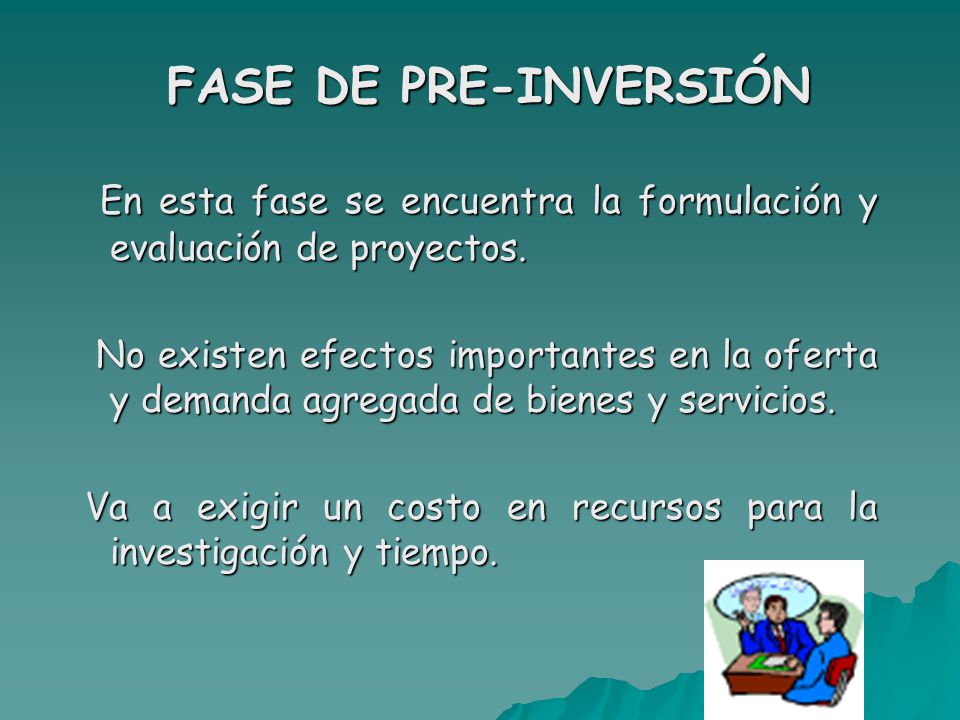 FASE DE PRE-INVERSIÓN

En esta fase se encuentra la formulación y evaluación de proyectos.

No existen efectos importantes en la oferta y demanda agregada de bienes y servicios.

Va a exigir un costo en recursos para la investigación y tiempo.